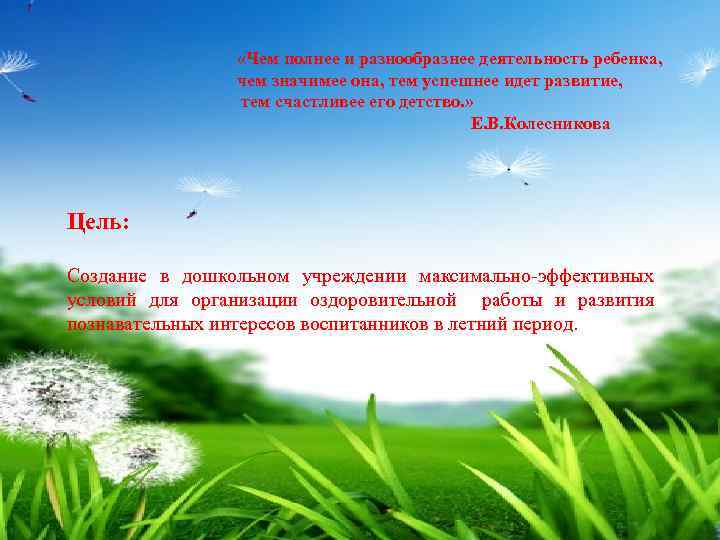 «Чем полнее и разнообразнее деятельность ребенка, чем значимее она, тем успешнее идет развитие, тем счастливее его детство.»
Е.В.Колесникова

Цель:

Создание в дошкольном учреждении максимально-эффективных условий для организации оздоровительной работы и развития познавательных интересов воспитанников в летний период.